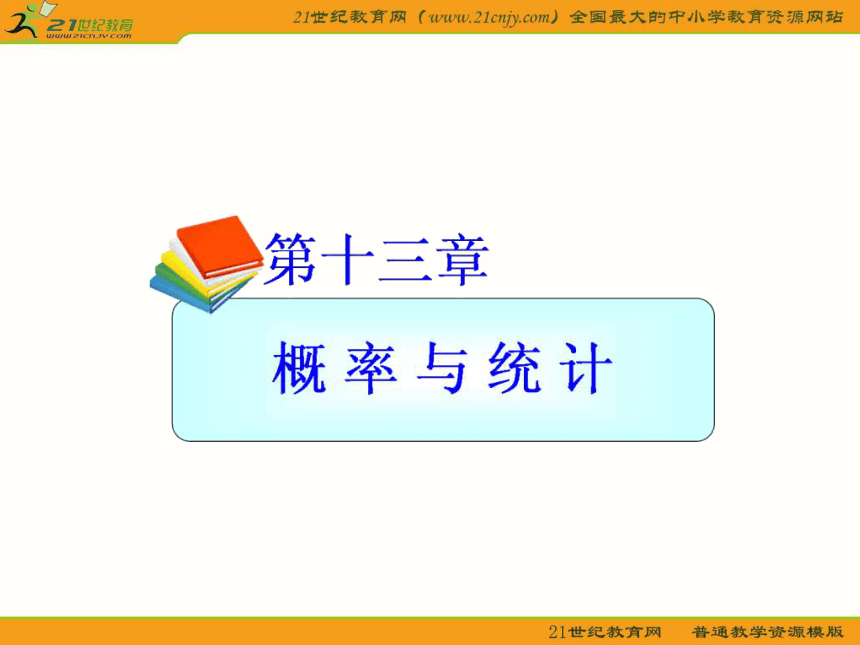 21世纪教育
www.21cnjy.com

21世纪教育网（www.21cnjy.com）全国最大的中小学教育资源网站

第十三章

概率与统计

21世纪教育网　普通教学资源模版